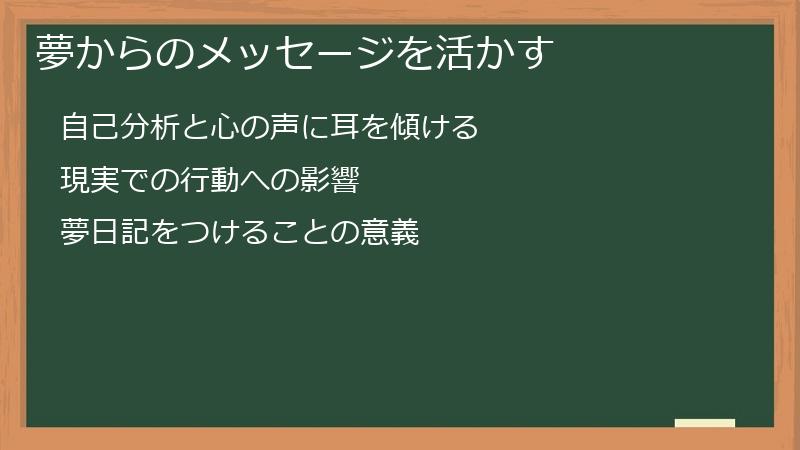 夢からのメッセージを活かす

自己分析と心の声に耳を傾ける

現実での行動への影響

夢日記をつけることの意義